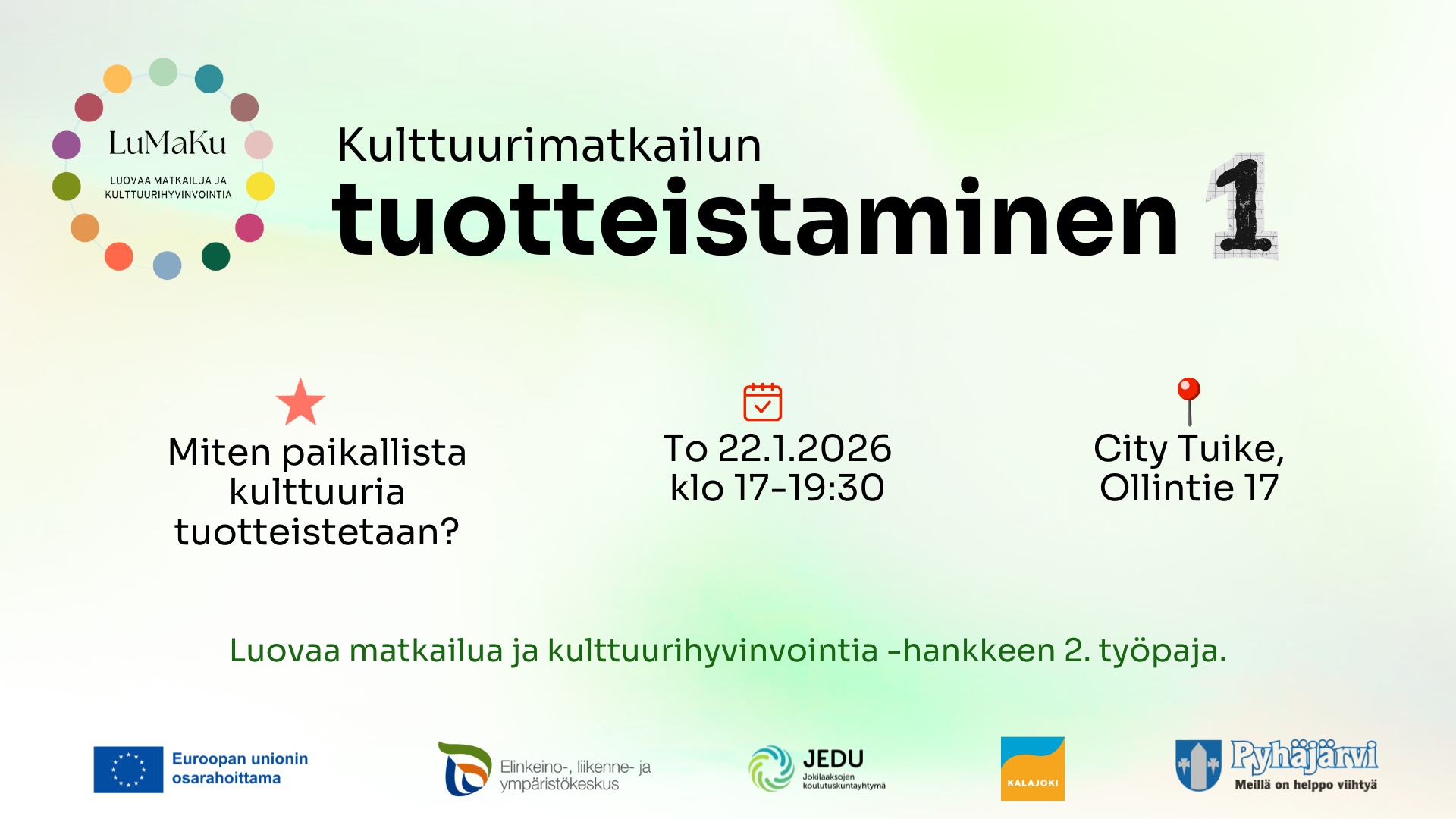 LuMaKu
LUOVAA MATKAILUA JA KULTTUURIHYVINVOINTIA

Kulttuurimatkailun
tuotteistaminen 1

Miten paikallista kulttuuria tuotteistetaan?

To 22.1.2026
klo 17-19:30

City Tuike,
Ollintie 17

Luovaa matkailua ja kulttuurihyvinvointia -hankkeen 2. työpaja.

Euroopan unionin osarahoittama

Elinkeino-, liikenne- ja ympäristökeskus

JEDU
Jokilaaksojen koulutuskuntayhtymä

KALAJOKI

Pyhäjärvi
Meillä on helppo viihtyä